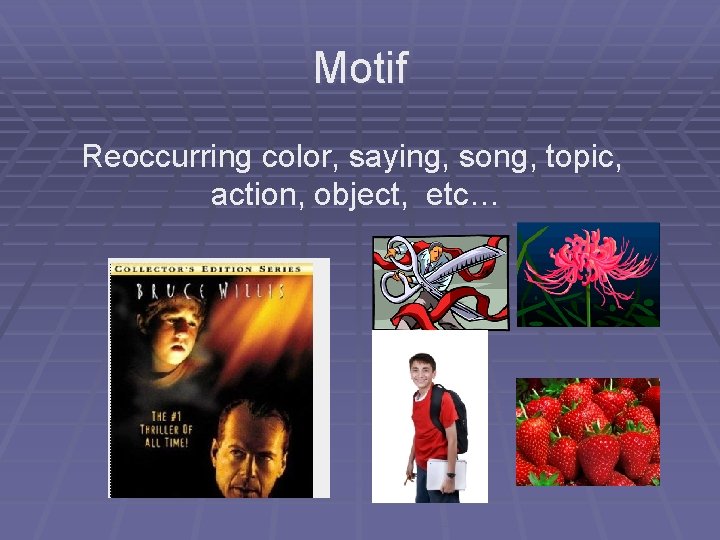 Motif

Reoccurring color, saying, song, topic, action, object, etc…

COLLECTOR'S EDITION SERIES

BRUCE WILLIS

THE #1 THRILLER OF ALL TIME!